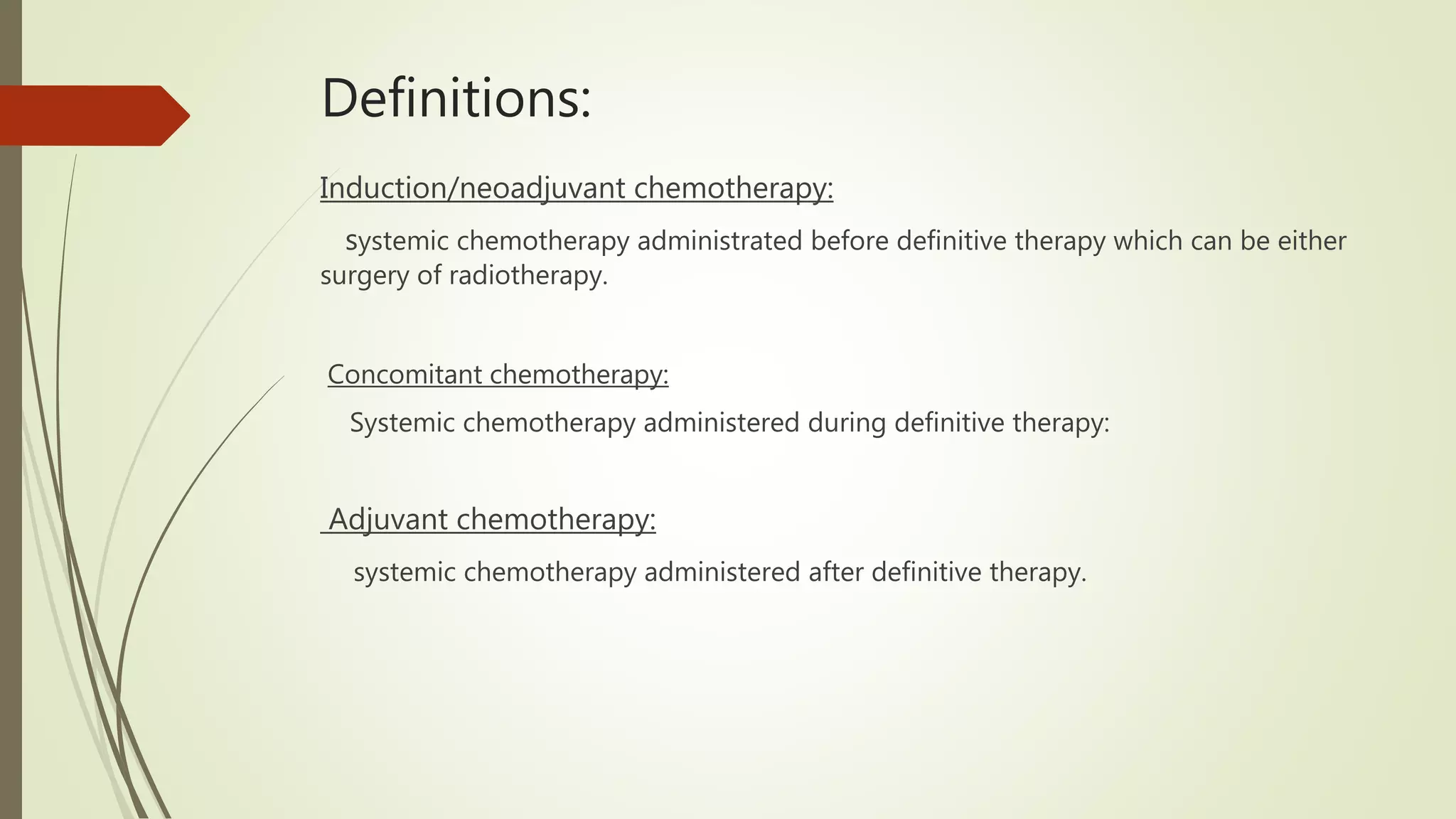 Definitions:

Induction/neoadjuvant chemotherapy:

systemic chemotherapy administrated before definitive therapy which can be either surgery of radiotherapy.

Concomitant chemotherapy:

Systemic chemotherapy administered during definitive therapy:

Adjuvant chemotherapy:

systemic chemotherapy administered after definitive therapy.